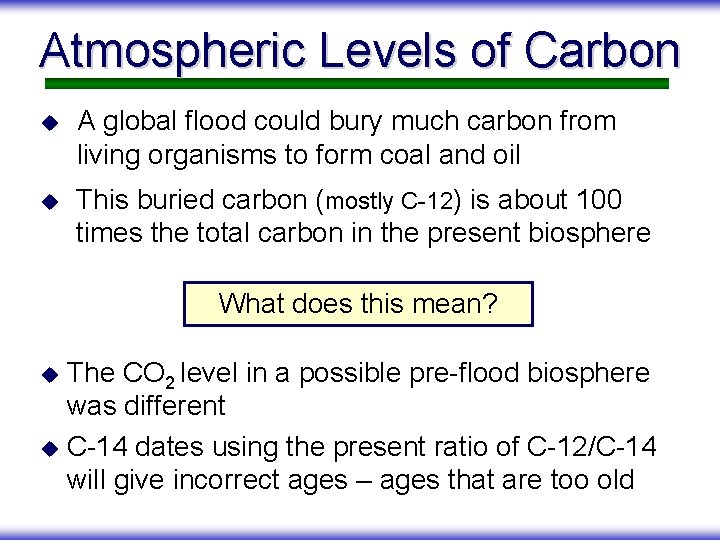 Atmospheric Levels of Carbon

◆ A global flood could bury much carbon from living organisms to form coal and oil

◆ This buried carbon (mostly C-12) is about 100 times the total carbon in the present biosphere

What does this mean?

◆ The $CO_2$ level in a possible pre-flood biosphere was different

◆ C-14 dates using the present ratio of C-12/C-14 will give incorrect ages – ages that are too old